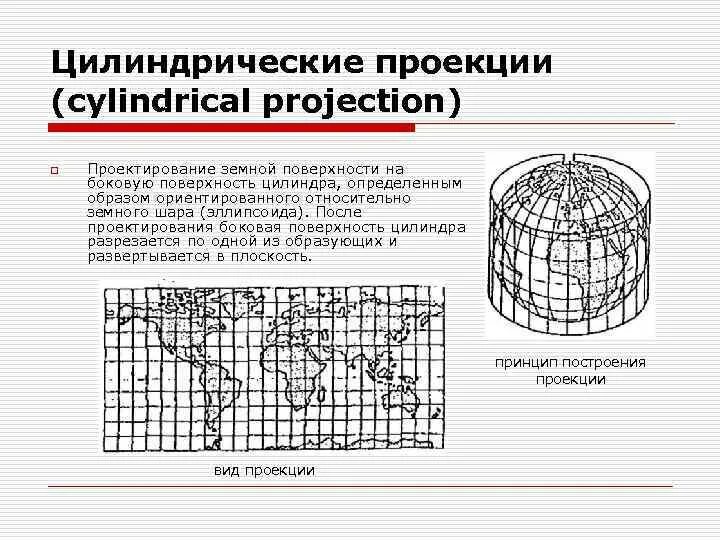 Цилиндрические проекции (cylindrical projection)

Проектирование земной поверхности на боковую поверхность цилиндра, определенным образом ориентированного относительно земного шара (эллипсоида). После проектирования боковая поверхность цилиндра разрезается по одной из образующих и развертывается в плоскость.

принцип построения проекции

вид проекции